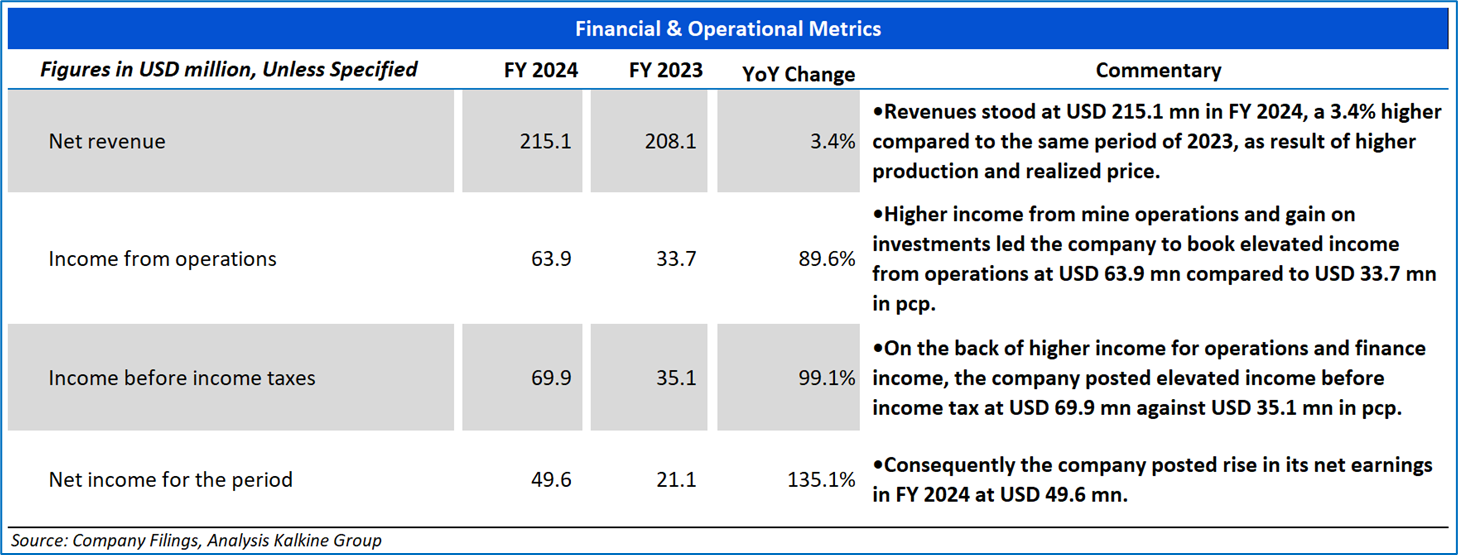 Financial & Operational Metrics

| Figures in USD million, Unless Specified | FY 2024 | FY 2023 | YoY Change | Commentary |
|---|---|---|---|---|
| Net revenue | 215.1 | 208.1 | 3.4% | •Revenues stood at USD 215.1 mn in FY 2024, a 3.4% higher compared to the same period of 2023, as result of higher production and realized price. |
| Income from operations | 63.9 | 33.7 | 89.6% | •Higher income from mine operations and gain on investments led the company to book elevated income from operations at USD 63.9 mn compared to USD 33.7 mn in pcp. |
| Income before income taxes | 69.9 | 35.1 | 99.1% | •On the back of higher income for operations and finance income, the company posted elevated income before income tax at USD 69.9 mn against USD 35.1 mn in pcp. |
| Net income for the period | 49.6 | 21.1 | 135.1% | •Consequently the company posted rise in its net earnings in FY 2024 at USD 49.6 mn. |

Source: Company Filings, Analysis Kalkine Group